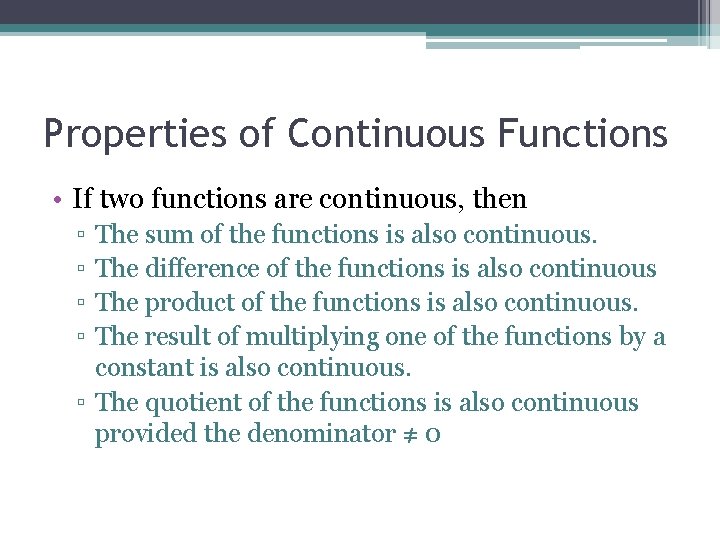 Properties of Continuous Functions

• If two functions are continuous, then
  ▫ The sum of the functions is also continuous.
  ▫ The difference of the functions is also continuous
  ▫ The product of the functions is also continuous.
  ▫ The result of multiplying one of the functions by a constant is also continuous.
  ▫ The quotient of the functions is also continuous provided the denominator $\neq 0$